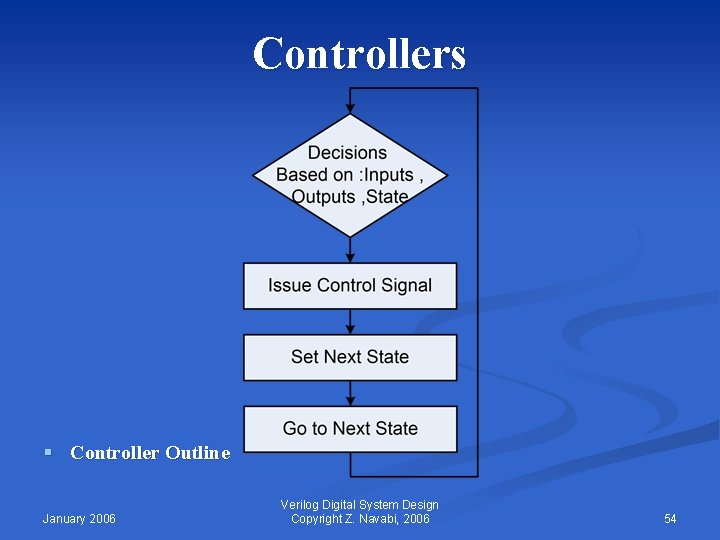 Controllers

Decisions
Based on :Inputs ,
Outputs ,State

Issue Control Signal

Set Next State

Go to Next State

▪ Controller Outline

January 2006

Verilog Digital System Design
Copyright Z. Navabi, 2006

54